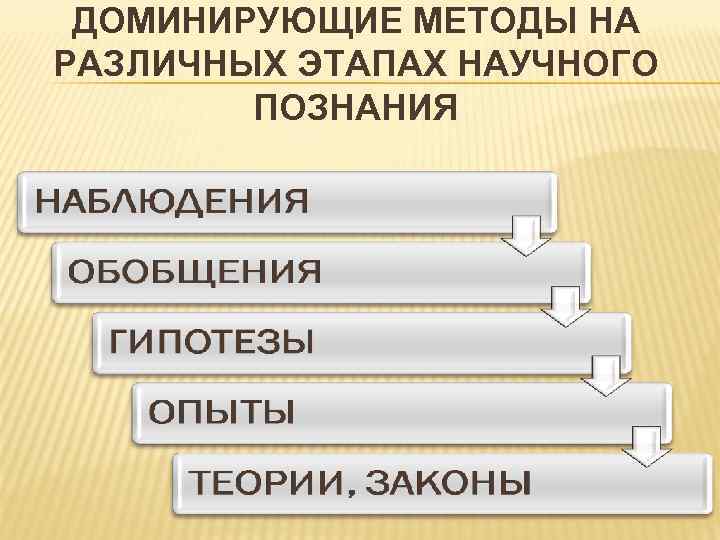 ДОМИНИРУЮЩИЕ МЕТОДЫ НА РАЗЛИЧНЫХ ЭТАПАХ НАУЧНОГО ПОЗНАНИЯ

НАБЛЮДЕНИЯ

ОБОБЩЕНИЯ

ГИПОТЕЗЫ

ОПЫТЫ

ТЕОРИИ, ЗАКОНЫ